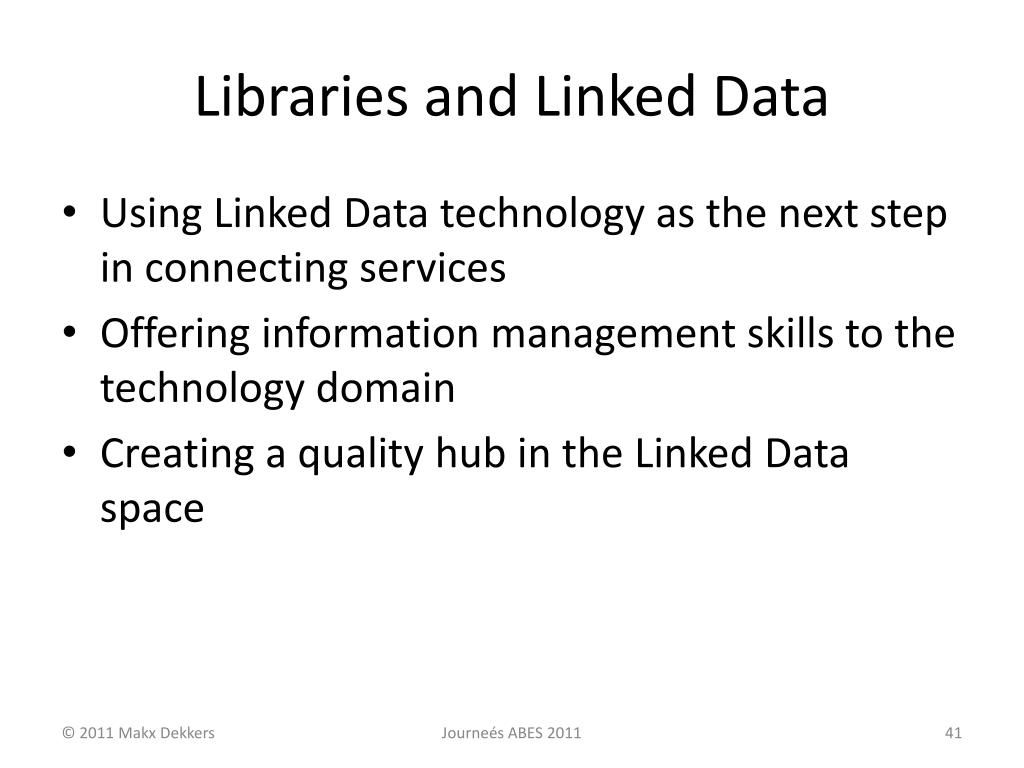 Libraries and Linked Data

• Using Linked Data technology as the next step in connecting services
• Offering information management skills to the technology domain
• Creating a quality hub in the Linked Data space

© 2011 Makx Dekkers

Journeés ABES 2011

41